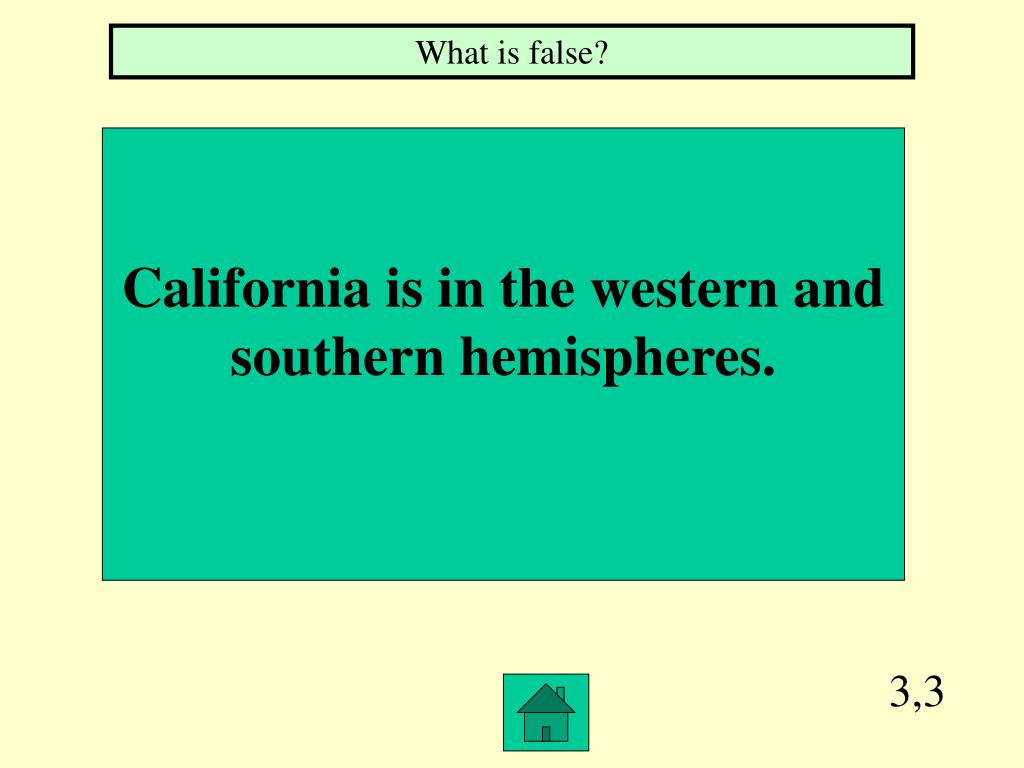 What is false?

California is in the western and southern hemispheres.

3,3